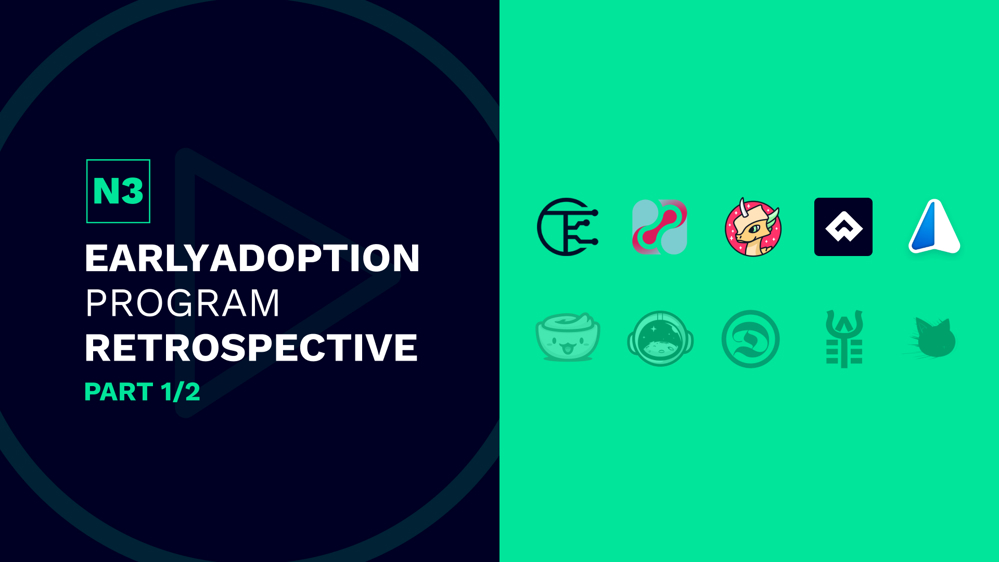 N3

EARLYADOPTION
PROGRAM
RETROSPECTIVE
PART 1/2